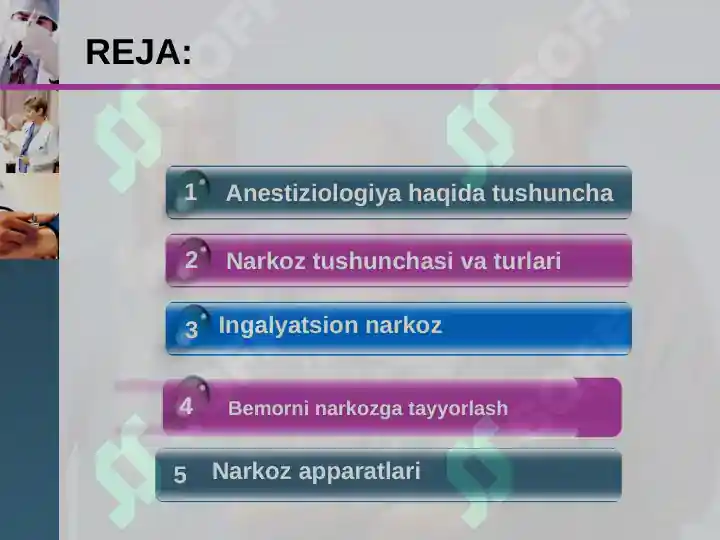 REJA:

1 Anestiziologiya haqida tushuncha

2 Narkoz tushunchasi va turlari

3 Ingalyatsion narkoz

4 Bemorni narkozga tayyorlash

5 Narkoz apparatlari